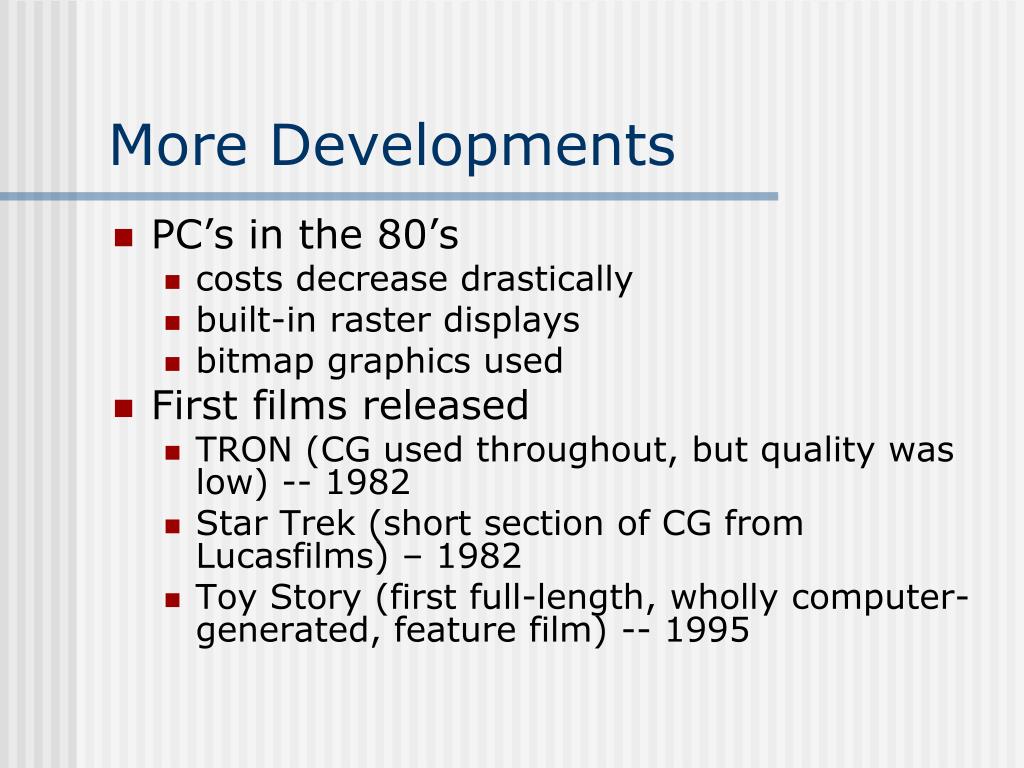 More Developments

- PC’s in the 80’s
  - costs decrease drastically
  - built-in raster displays
  - bitmap graphics used
- First films released
  - TRON (CG used throughout, but quality was low) -- 1982
  - Star Trek (short section of CG from Lucasfilms) – 1982
  - Toy Story (first full-length, wholly computer-generated, feature film) -- 1995